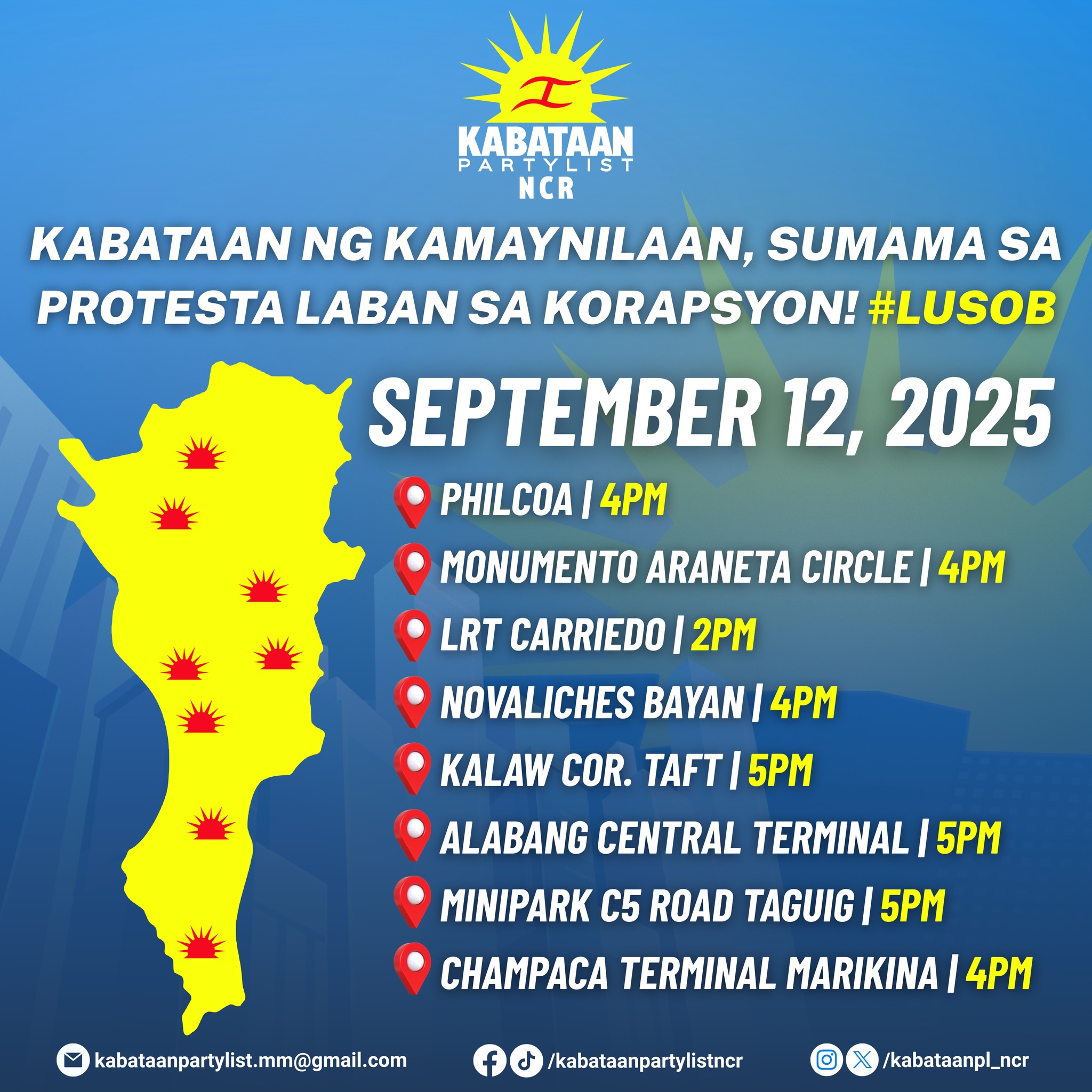 KABATAAN PARTYLIST NCR

KABATAAN NG KAMAYNILAAN, SUMAMA SA PROTESTA LABAN SA KORAPSYON! #LUSOB

SEPTEMBER 12, 2025

PHILCOA | 4PM
MONUMENTO ARANETA CIRCLE | 4PM
LRT CARRIEDO | 2PM
NOVALICHES BAYAN | 4PM
KALAW COR. TAFT | 5PM
ALABANG CENTRAL TERMINAL | 5PM
MINIPARK C5 ROAD TAGUIG | 5PM
CHAMPACA TERMINAL MARIKINA | 4PM

kabataanpartylist.mm@gmail.com
/kabataanpartylistncr
/kabataanpl_ncr